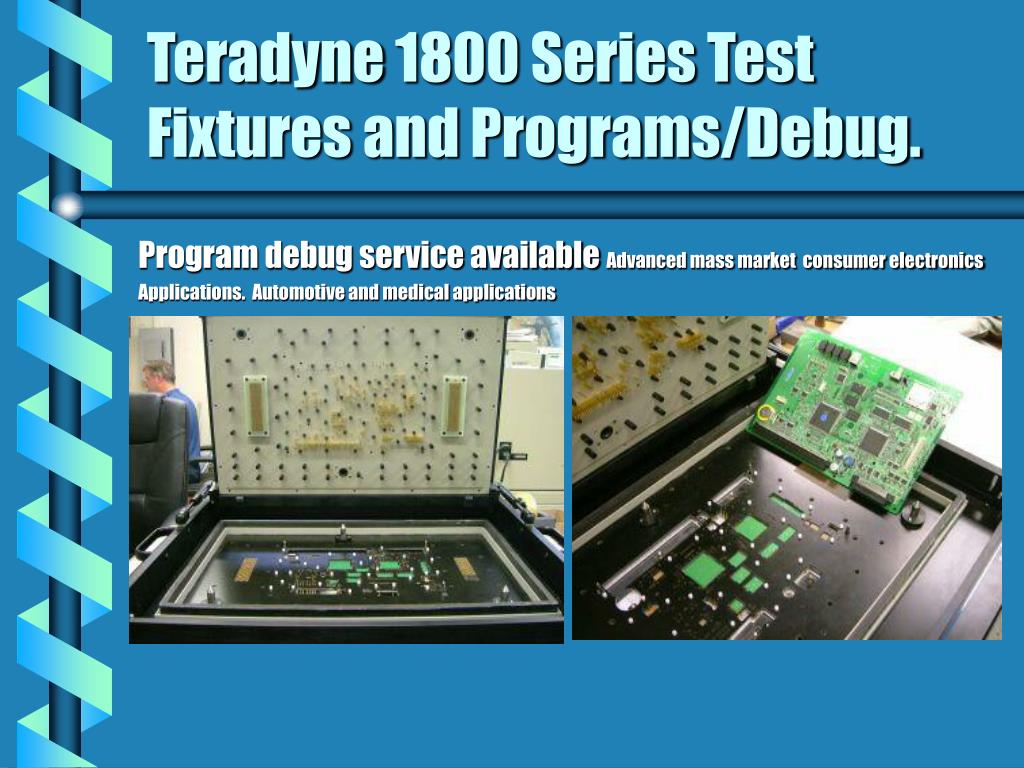 Teradyne 1800 Series Test Fixtures and Programs/Debug.

Program debug service available Advanced mass market consumer electronics Applications. Automotive and medical applications